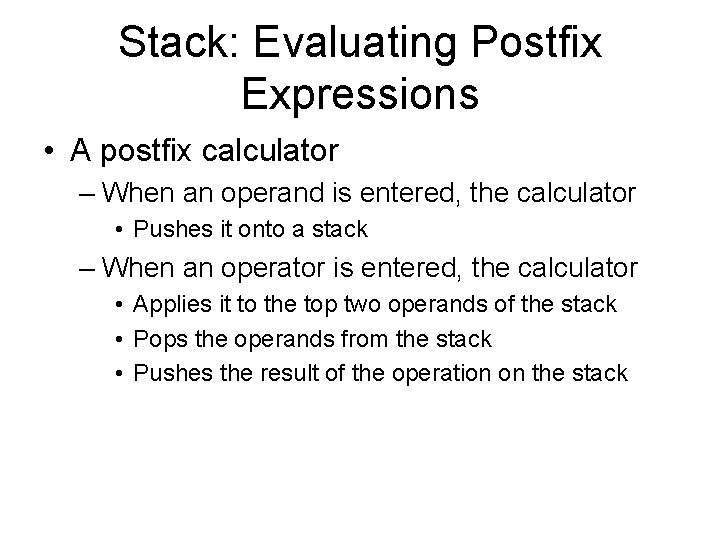 Stack: Evaluating Postfix Expressions

• A postfix calculator

– When an operand is entered, the calculator

• Pushes it onto a stack

– When an operator is entered, the calculator

• Applies it to the top two operands of the stack

• Pops the operands from the stack

• Pushes the result of the operation on the stack